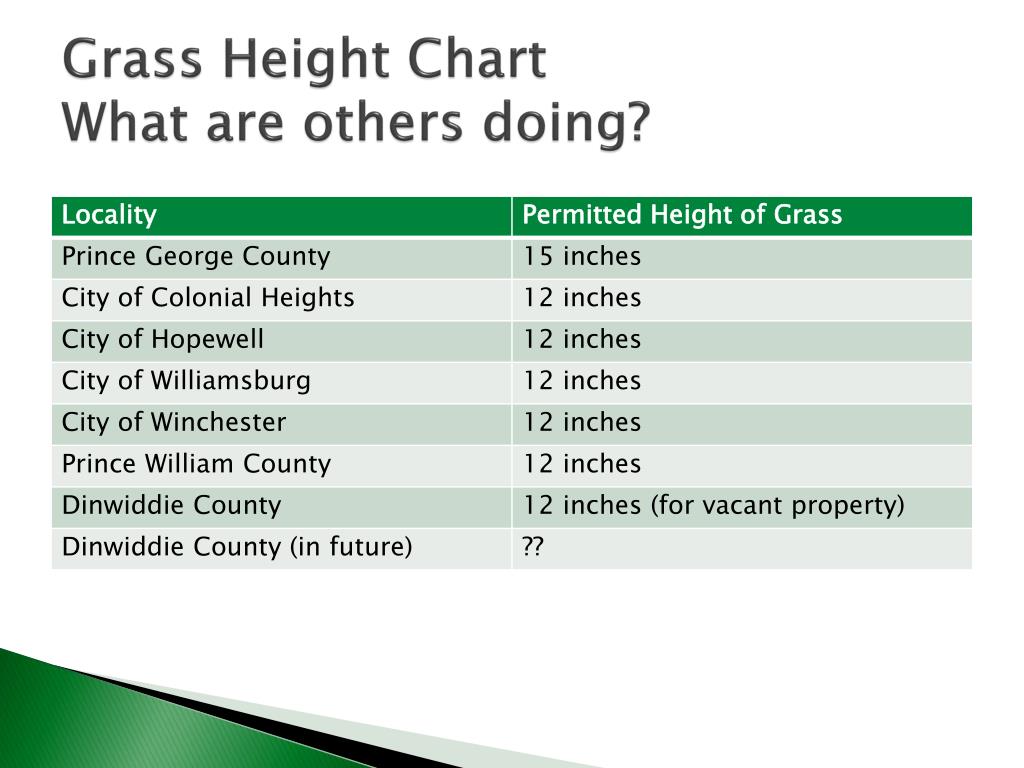 Grass Height Chart
What are others doing?

| Locality | Permitted Height of Grass |
|---|---|
| Prince George County | 15 inches |
| City of Colonial Heights | 12 inches |
| City of Hopewell | 12 inches |
| City of Williamsburg | 12 inches |
| City of Winchester | 12 inches |
| Prince William County | 12 inches |
| Dinwiddie County | 12 inches (for vacant property) |
| Dinwiddie County (in future) | ?? |